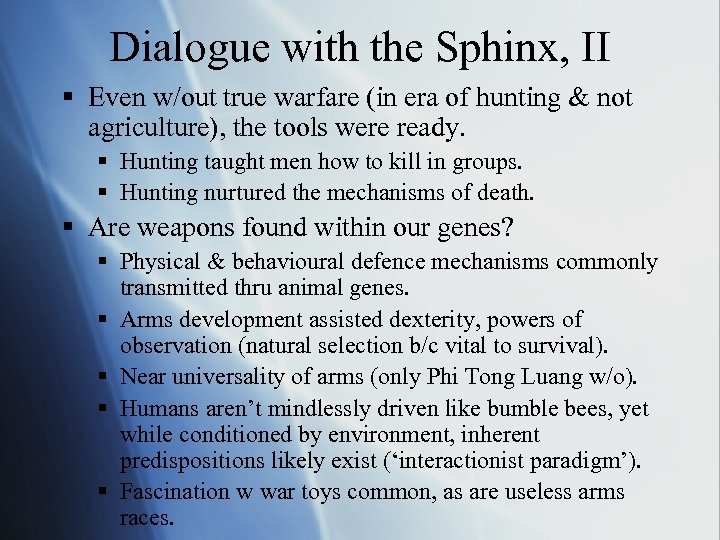 Dialogue with the Sphinx, II

▪ Even w/out true warfare (in era of hunting & not agriculture), the tools were ready.
▪ Hunting taught men how to kill in groups.
▪ Hunting nurtured the mechanisms of death.

▪ Are weapons found within our genes?
▪ Physical & behavioural defence mechanisms commonly transmitted thru animal genes.
▪ Arms development assisted dexterity, powers of observation (natural selection b/c vital to survival).
▪ Near universality of arms (only Phi Tong Luang w/o).
▪ Humans aren't mindlessly driven like bumble bees, yet while conditioned by environment, inherent predispositions likely exist ('interactionist paradigm').
▪ Fascination w war toys common, as are useless arms races.